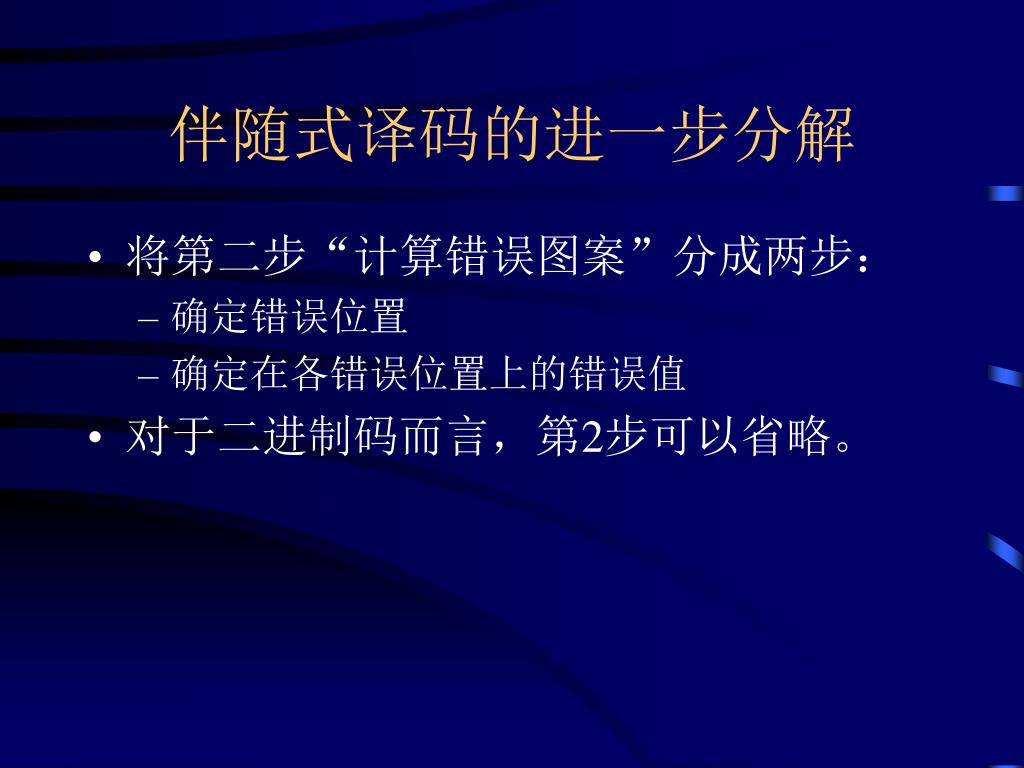 伴随式译码的进一步分解

• 将第二步“计算错误图案”分成两步：
  – 确定错误位置
  – 确定在各错误位置上的错误值
• 对于二进制码而言，第2步可以省略。